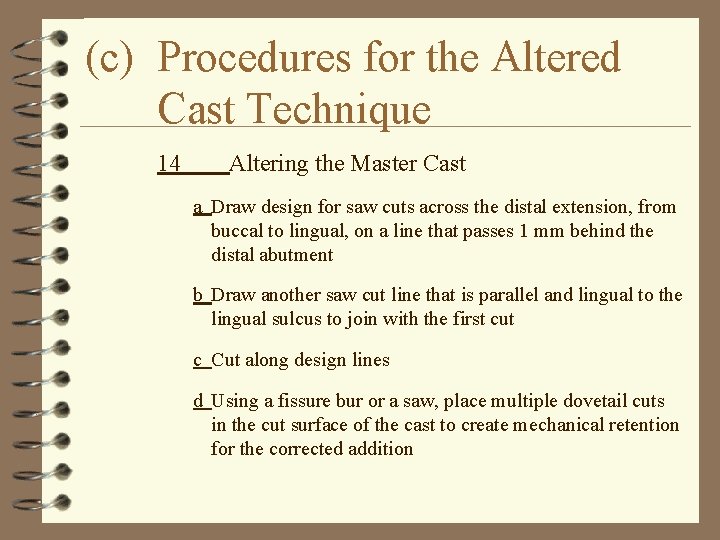 (c) Procedures for the Altered Cast Technique

14 Altering the Master Cast

a Draw design for saw cuts across the distal extension, from buccal to lingual, on a line that passes 1 mm behind the distal abutment

b Draw another saw cut line that is parallel and lingual to the lingual sulcus to join with the first cut

c Cut along design lines

d Using a fissure bur or a saw, place multiple dovetail cuts in the cut surface of the cast to create mechanical retention for the corrected addition